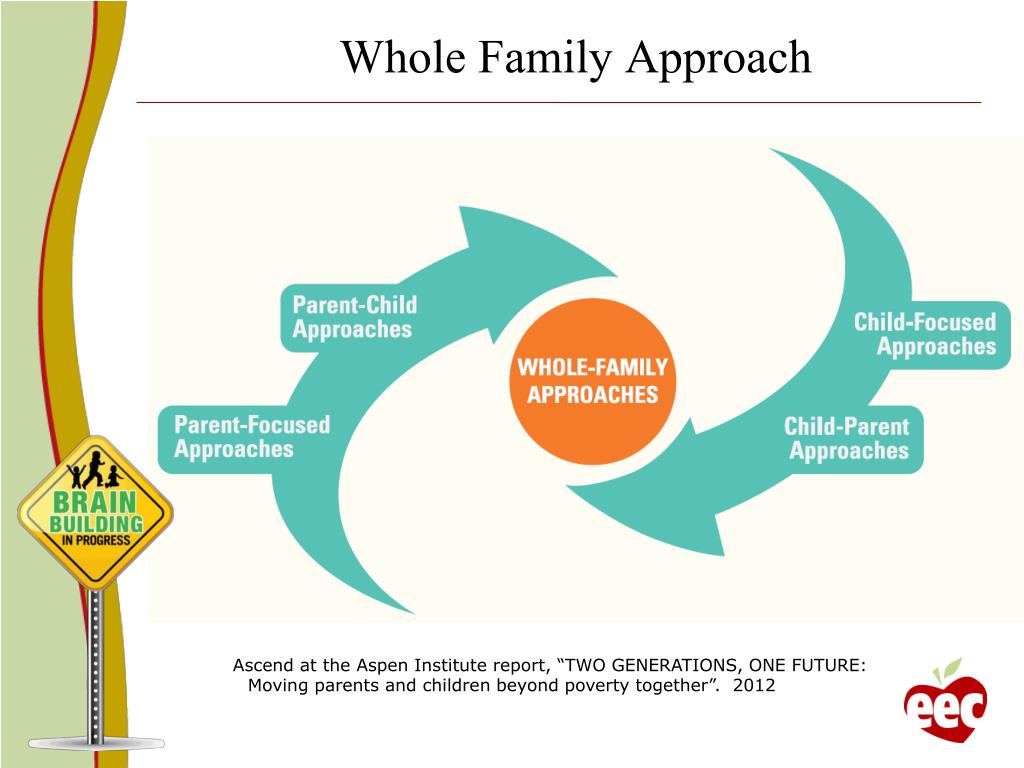 Whole Family Approach

Parent-Child Approaches

Parent-Focused Approaches

WHOLE-FAMILY APPROACHES

Child-Focused Approaches

Child-Parent Approaches

BRAIN BUILDING IN PROGRESS

Ascend at the Aspen Institute report, “TWO GENERATIONS, ONE FUTURE: Moving parents and children beyond poverty together”. 2012

eec